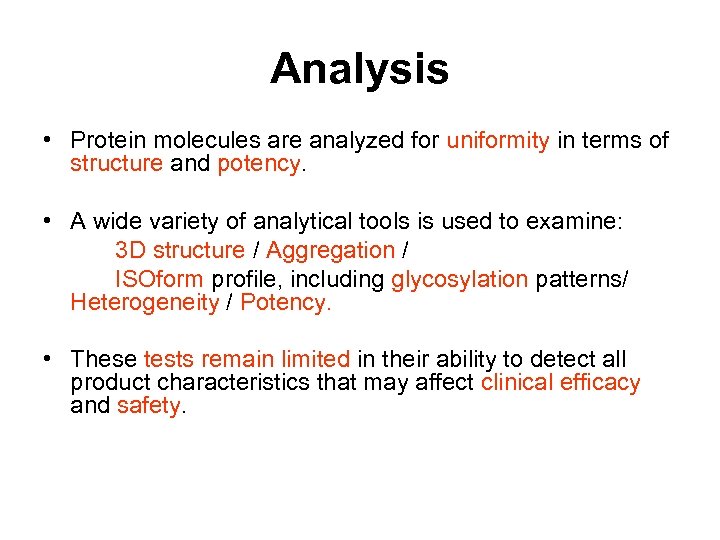 Analysis

• Protein molecules are analyzed for uniformity in terms of structure and potency.

• A wide variety of analytical tools is used to examine:
3D structure / Aggregation /
ISOform profile, including glycosylation patterns/ Heterogeneity / Potency.

• These tests remain limited in their ability to detect all product characteristics that may affect clinical efficacy and safety.